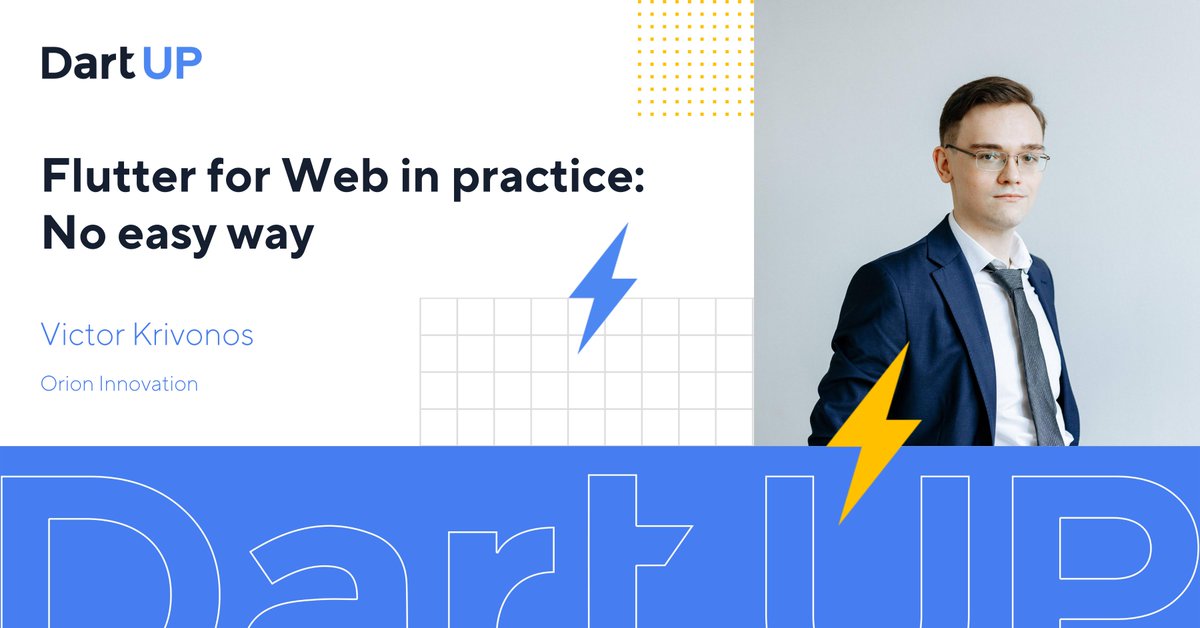 Dart UP

Flutter for Web in practice: No easy way

Victor Krivonos

Orion Innovation

Dart UP